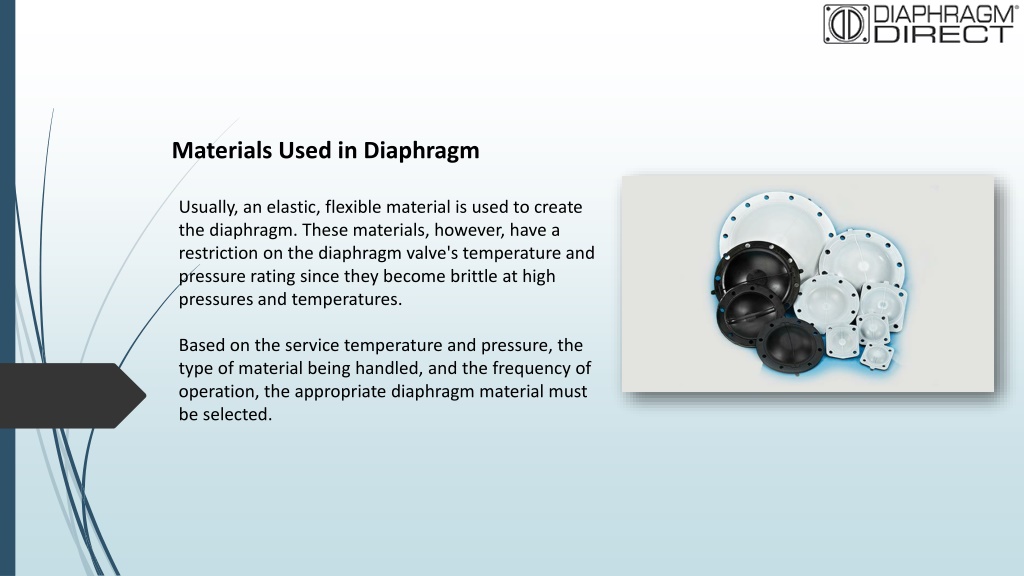 DIAPHRAGM®
DIRECT

Materials Used in Diaphragm

Usually, an elastic, flexible material is used to create the diaphragm. These materials, however, have a restriction on the diaphragm valve's temperature and pressure rating since they become brittle at high pressures and temperatures.

Based on the service temperature and pressure, the type of material being handled, and the frequency of operation, the appropriate diaphragm material must be selected.